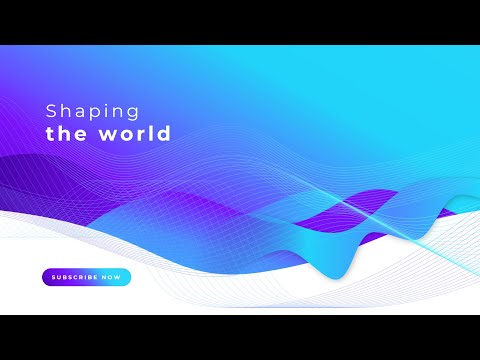 Shaping
the world

SUBSCRIBE NOW